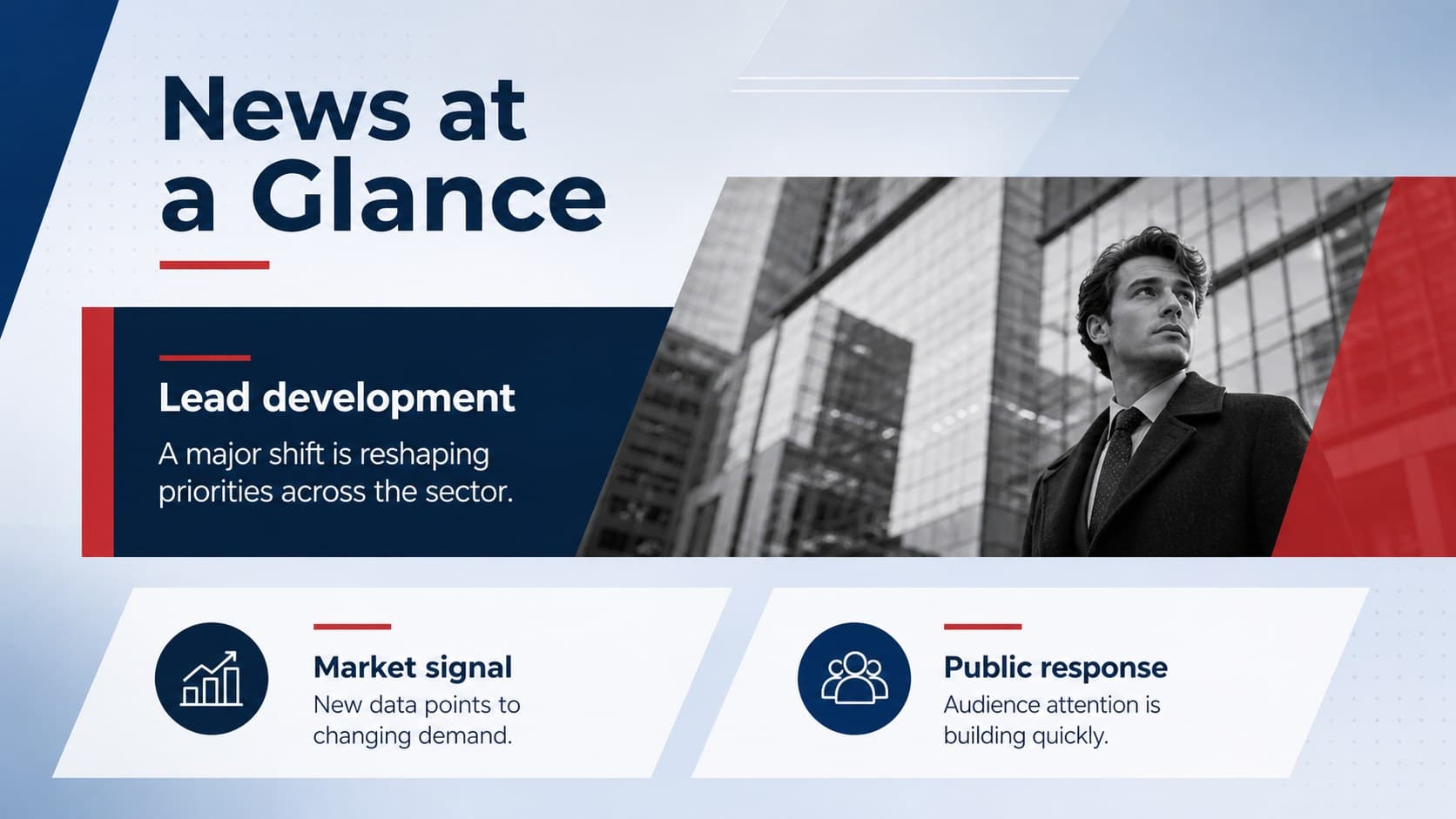 News at a Glance

Lead development

A major shift is reshaping priorities across the sector.

Market signal

New data points to changing demand.

Public response

Audience attention is building quickly.